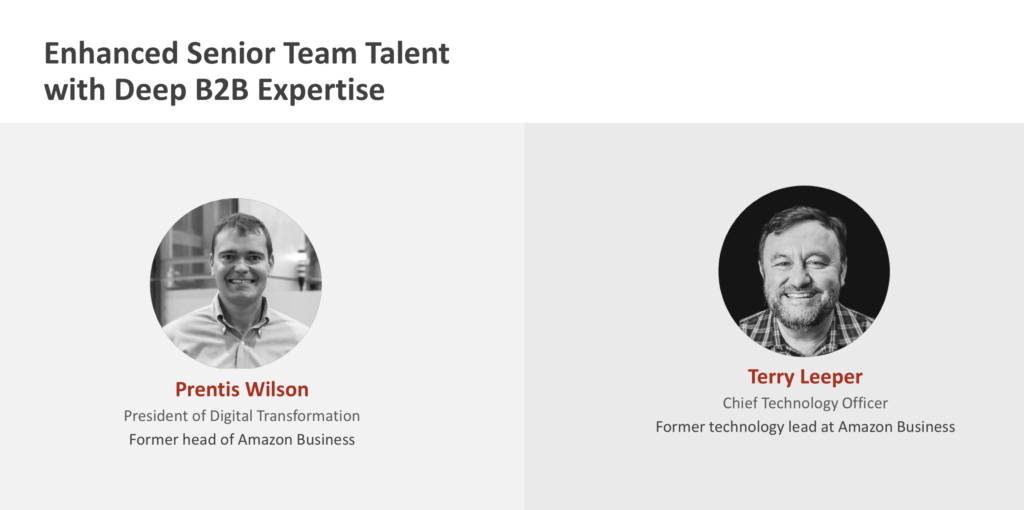 Enhanced Senior Team Talent with Deep B2B Expertise

Prentis Wilson
President of Digital Transformation
Former head of Amazon Business

Terry Leeper
Chief Technology Officer
Former technology lead at Amazon Business